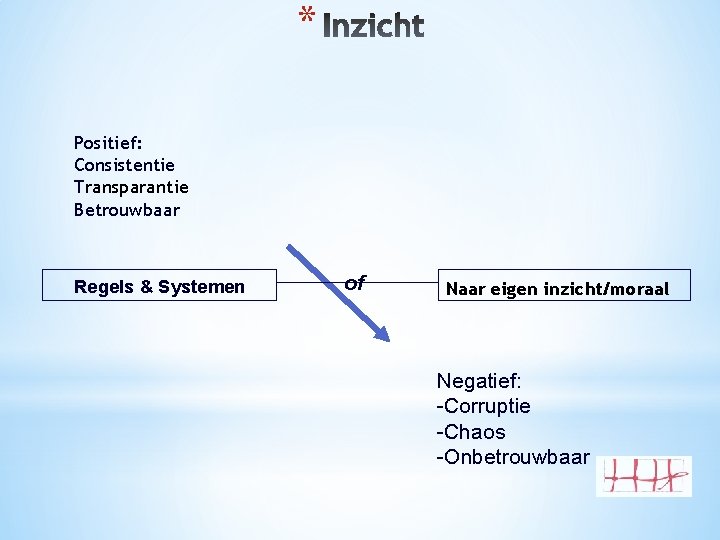 * Inzicht

Positief:
Consistentie
Transparantie
Betrouwbaar

Regels & Systemen

of

Naar eigen inzicht/moraal

Negatief:
-Corruptie
-Chaos
-Onbetrouwbaar